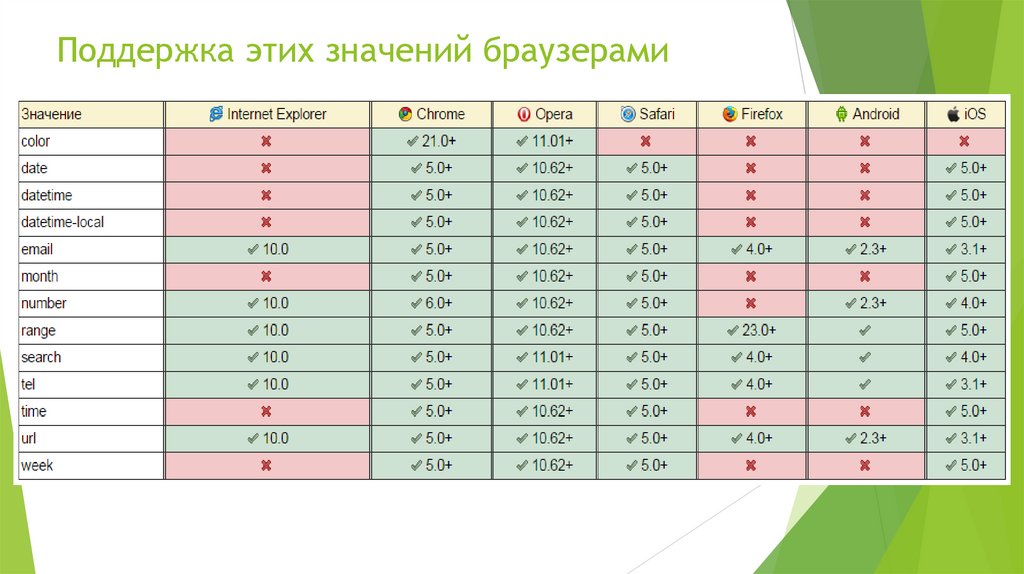 Поддержка этих значений браузерами

| Значение | Internet Explorer | Chrome | Opera | Safari | Firefox | Android | iOS |
|---|---|---|---|---|---|---|---|
| color | ✖ | ✔ 21.0+ | ✔ 11.01+ | ✖ | ✖ | ✖ | ✖ |
| date | ✖ | ✔ 5.0+ | ✔ 10.62+ | ✔ 5.0+ | ✖ | ✖ | ✔ 5.0+ |
| datetime | ✖ | ✔ 5.0+ | ✔ 10.62+ | ✔ 5.0+ | ✖ | ✖ | ✔ 5.0+ |
| datetime-local | ✖ | ✔ 5.0+ | ✔ 10.62+ | ✔ 5.0+ | ✖ | ✖ | ✔ 5.0+ |
| email | ✔ 10.0 | ✔ 5.0+ | ✔ 10.62+ | ✔ 5.0+ | ✔ 4.0+ | ✔ 2.3+ | ✔ 3.1+ |
| month | ✖ | ✔ 5.0+ | ✔ 10.62+ | ✔ 5.0+ | ✖ | ✖ | ✔ 5.0+ |
| number | ✔ 10.0 | ✔ 6.0+ | ✔ 10.62+ | ✔ 5.0+ | ✖ | ✔ 2.3+ | ✔ 4.0+ |
| range | ✔ 10.0 | ✔ 5.0+ | ✔ 10.62+ | ✔ 5.0+ | ✔ 23.0+ | ✔ | ✔ 5.0+ |
| search | ✔ 10.0 | ✔ 5.0+ | ✔ 11.01+ | ✔ 5.0+ | ✔ 4.0+ | ✔ | ✔ 4.0+ |
| tel | ✔ 10.0 | ✔ 5.0+ | ✔ 11.01+ | ✔ 5.0+ | ✔ 4.0+ | ✔ | ✔ 3.1+ |
| time | ✖ | ✔ 5.0+ | ✔ 10.62+ | ✔ 5.0+ | ✖ | ✖ | ✔ 5.0+ |
| url | ✔ 10.0 | ✔ 5.0+ | ✔ 10.62+ | ✔ 5.0+ | ✔ 4.0+ | ✔ 2.3+ | ✔ 3.1+ |
| week | ✖ | ✔ 5.0+ | ✔ 10.62+ | ✔ 5.0+ | ✖ | ✖ | ✔ 5.0+ |